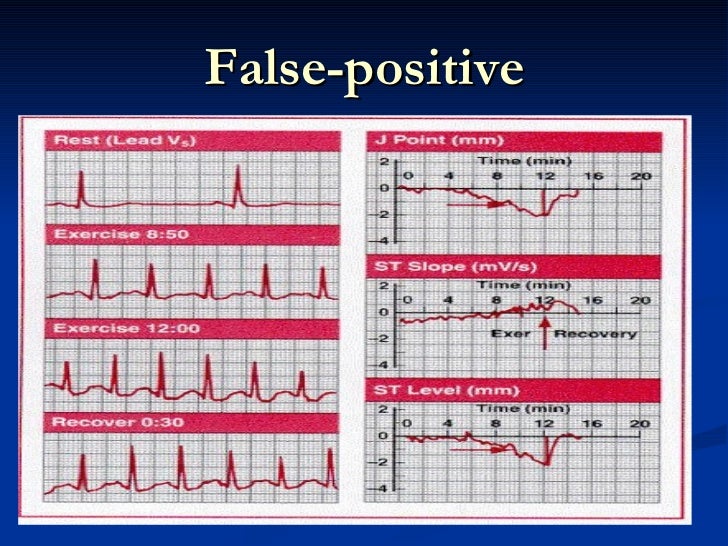 False-positive

Rest (Lead $V_5$)

Exercise 8:50

Exercise 12:00

Recover 0:30

J Point (mm)

Time (min)

2
0
-2
-4

0 4 8 12 16 20

ST Slope (mV/s)

Time (min)

2
0
-2
-4

0 4 8 12 16 20

Exer Recovery

ST Level (mm)

Time (min)

2
0
-2
-4

0 4 8 12 16 20